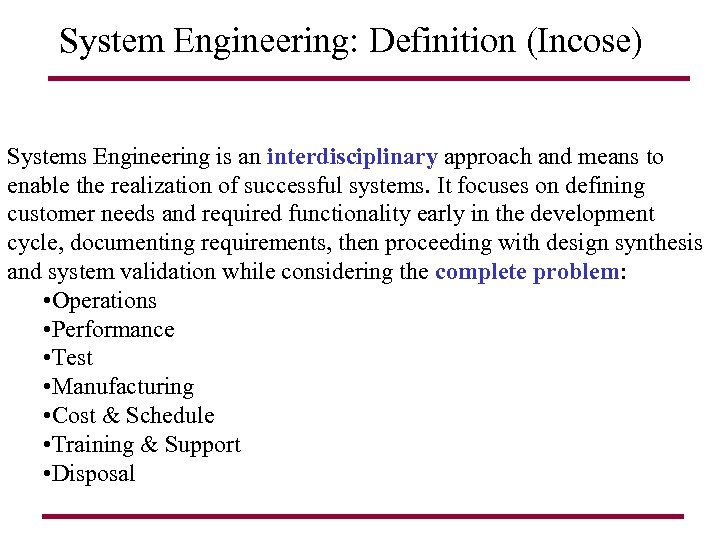 System Engineering: Definition (Incose)

Systems Engineering is an interdisciplinary approach and means to enable the realization of successful systems. It focuses on defining customer needs and required functionality early in the development cycle, documenting requirements, then proceeding with design synthesis and system validation while considering the complete problem:

•Operations
•Performance
•Test
•Manufacturing
•Cost & Schedule
•Training & Support
•Disposal